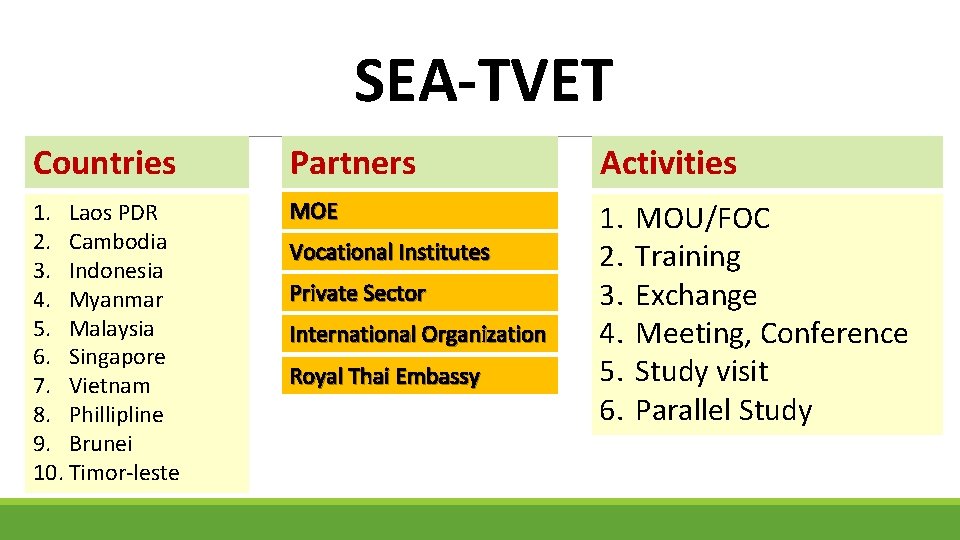 SEA-TVET

Countries

1. Laos PDR
2. Cambodia
3. Indonesia
4. Myanmar
5. Malaysia
6. Singapore
7. Vietnam
8. Phillipline
9. Brunei
10. Timor-leste

Partners

MOE

Vocational Institutes

Private Sector

International Organization

Royal Thai Embassy

Activities

1. MOU/FOC
2. Training
3. Exchange
4. Meeting, Conference
5. Study visit
6. Parallel Study